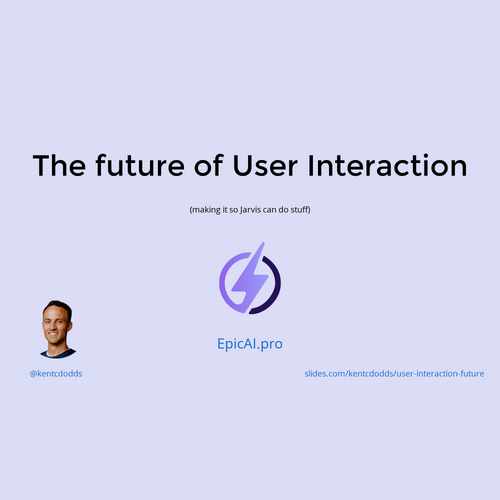 The future of User Interaction

(making it so Jarvis can do stuff)

EpicAI.pro

@kentcdodds

slides.com/kentcdodds/user-interaction-future